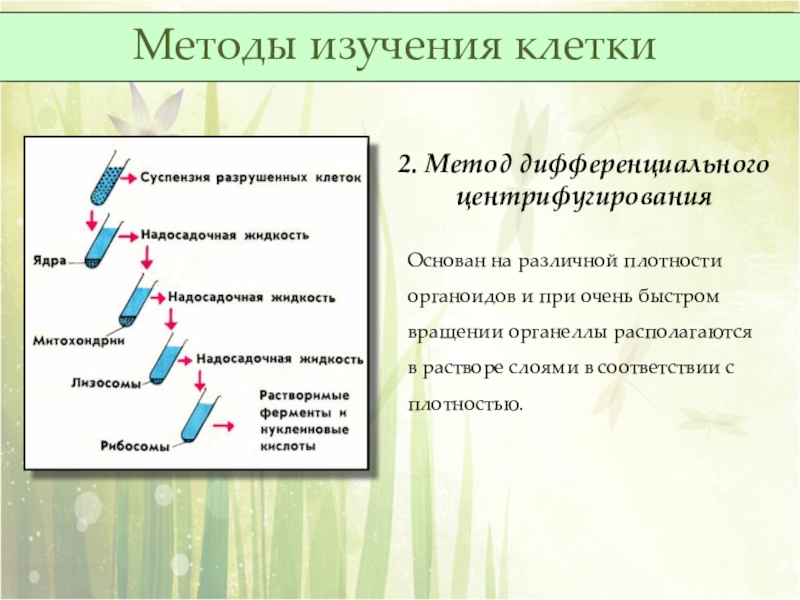 Методы изучения клетки

Суспензия разрушенных клеток

Надосадочная жидкость

Ядра

Надосадочная жидкость

Митохондрии

Надосадочная жидкость

Лизосомы

Растворимые ферменты и нуклеиновые кислоты

Рибосомы

2. Метод дифференциального центрифугирования

Основан на различной плотности органоидов и при очень быстром вращении органеллы располагаются в растворе слоями в соответствии с плотностью.